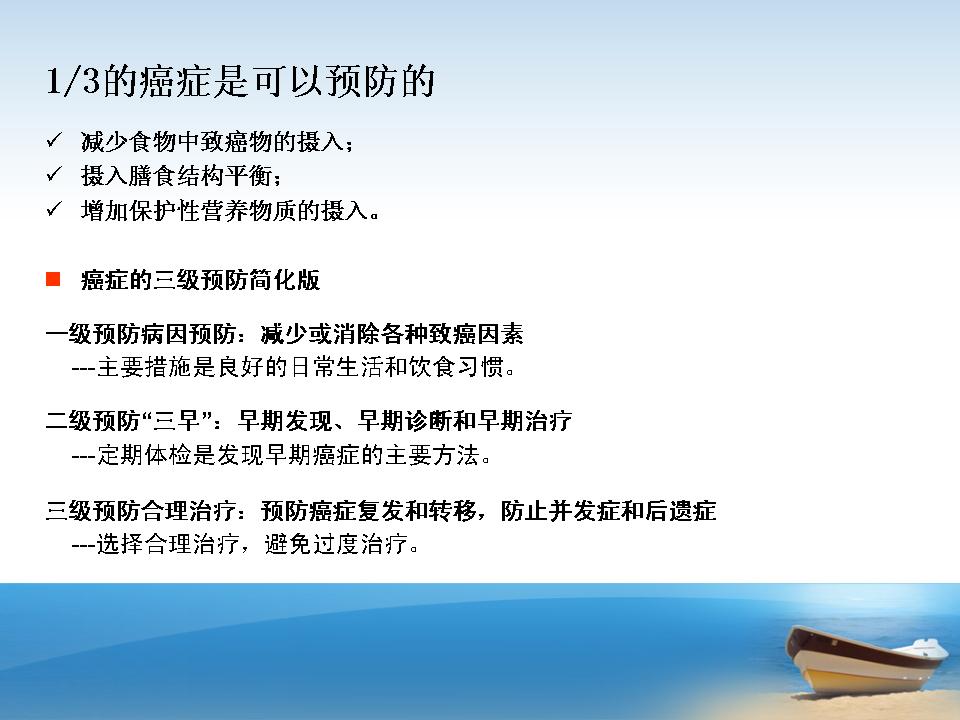 1/3的癌症是可以预防的

✓ 减少食物中致癌物的摄入；
✓ 摄入膳食结构平衡；
✓ 增加保护性营养物质的摄入。

■ 癌症的三级预防简化版

一级预防病因预防：减少或消除各种致癌因素
---主要措施是良好的日常生活和饮食习惯。

二级预防“三早”：早期发现、早期诊断和早期治疗
---定期体检是发现早期癌症的主要方法。

三级预防合理治疗：预防癌症复发和转移，防止并发症和后遗症
---选择合理治疗，避免过度治疗。